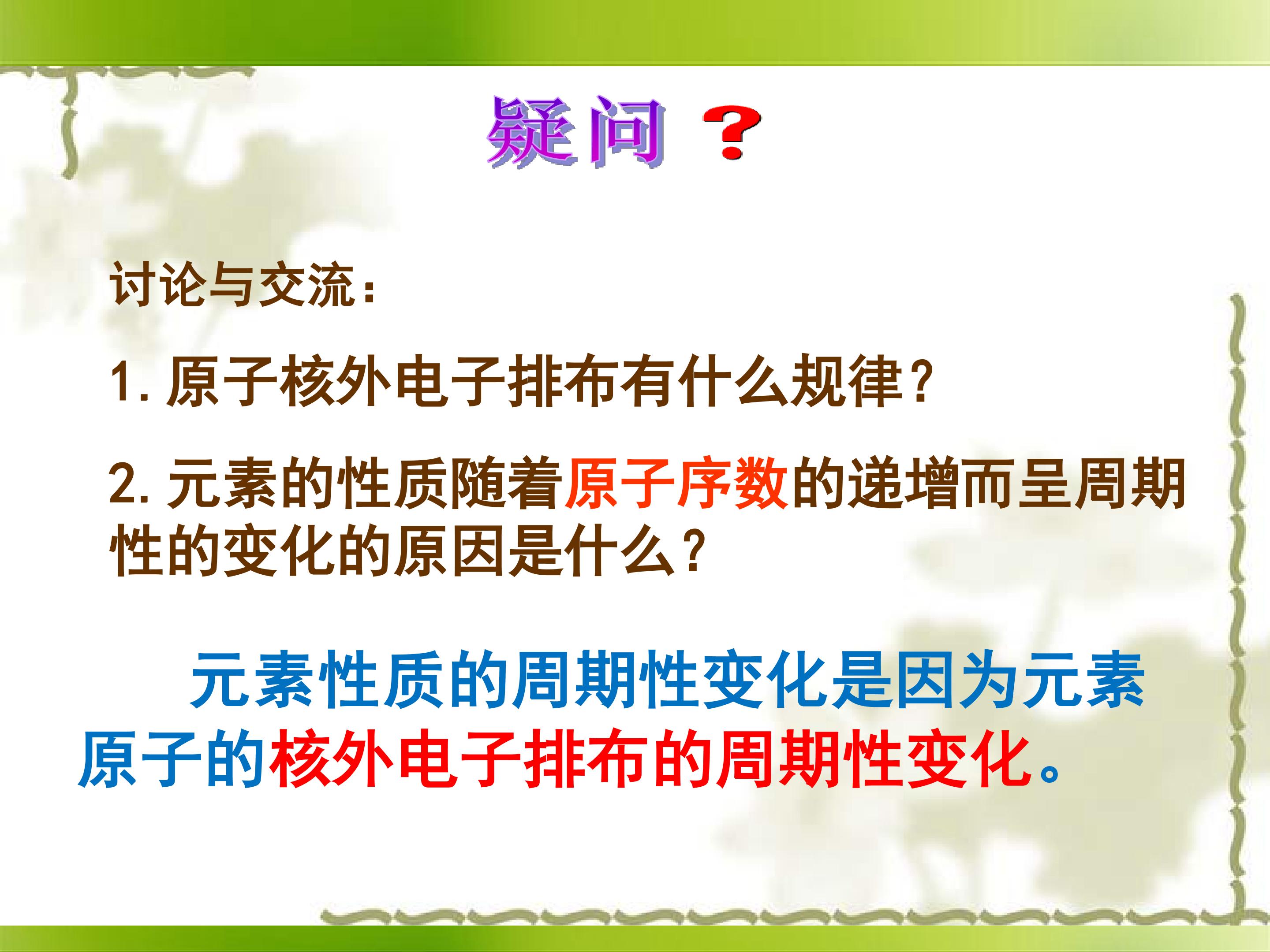 疑问？

讨论与交流：

1. 原子核外电子排布有什么规律？

2. 元素的性质随着原子序数的递增而呈周期性的变化的原因是什么？

元素性质的周期性变化是因为元素原子的核外电子排布的周期性变化。